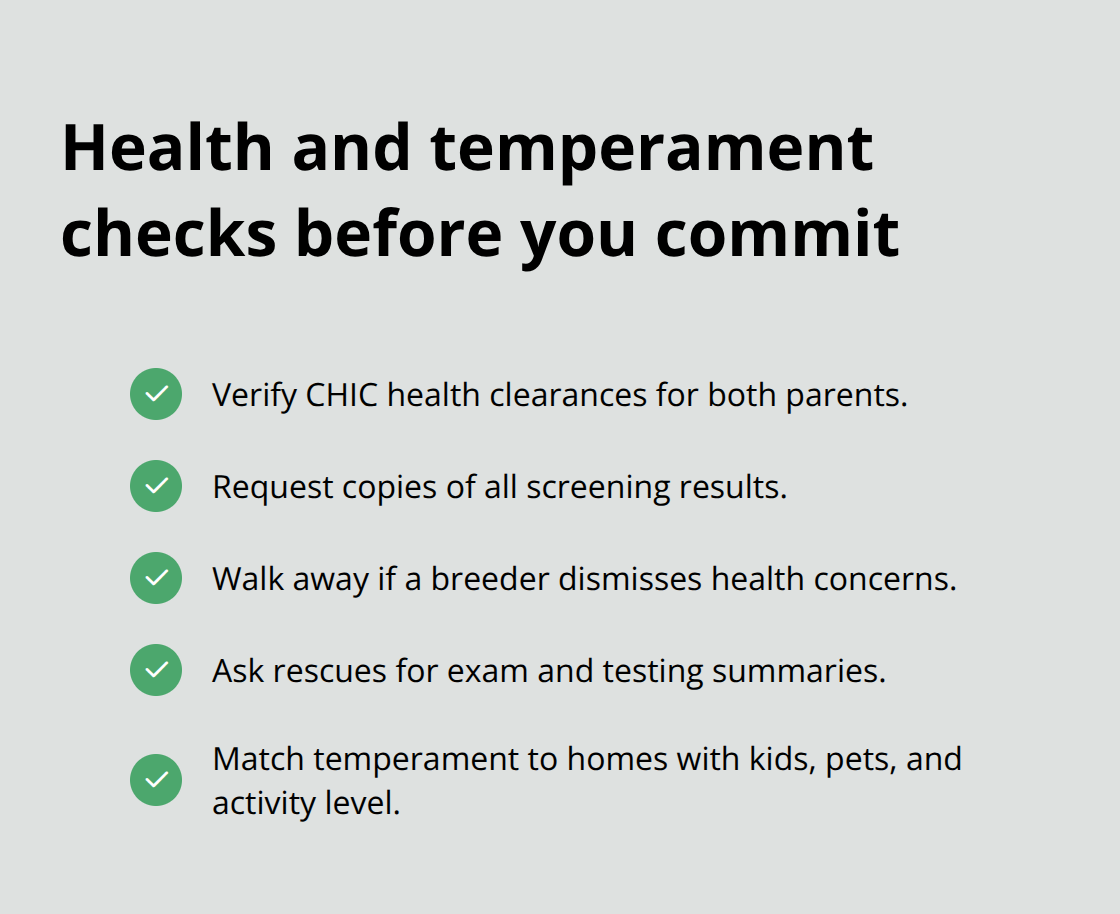 Health and temperament checks before you commit

Verify CHIC health clearances for both parents.

Request copies of all screening results.

Walk away if a breeder dismisses health concerns.

Ask rescues for exam and testing summaries.

Match temperament to homes with kids, pets, and activity level.